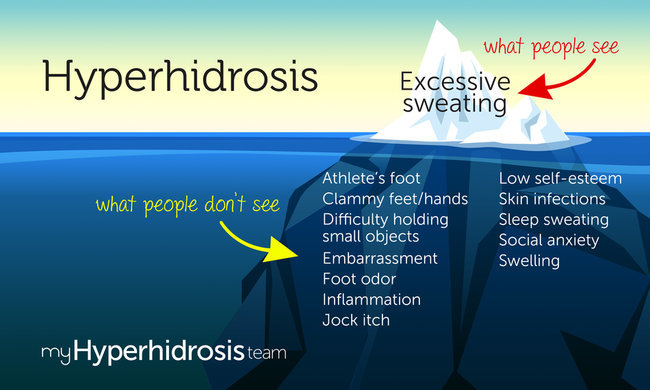 Hyperhidrosis

what people see

Excessive sweating

what people don't see

Athlete's foot
Clammy feet/hands
Difficulty holding small objects
Embarrassment
Foot odor
Inflammation
Jock itch

Low self-esteem
Skin infections
Sleep sweating
Social anxiety
Swelling

myHyperhidrosisteam